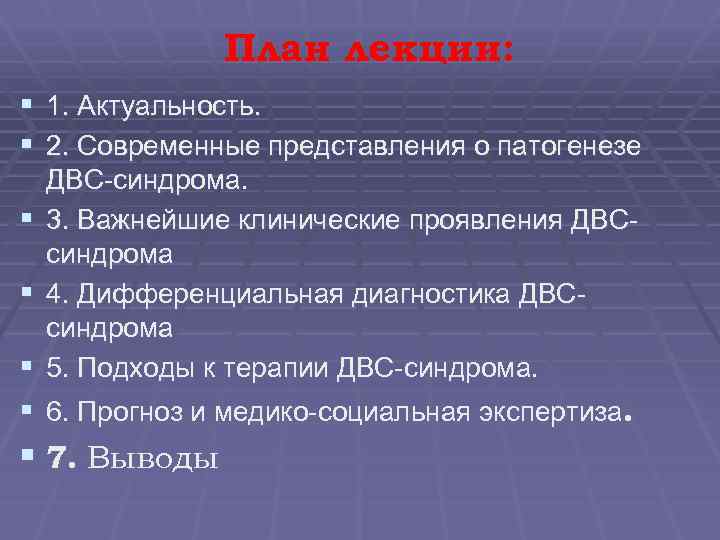 План лекции:

1. Актуальность.

2. Современные представления о патогенезе ДВС-синдрома.

3. Важнейшие клинические проявления ДВС-синдрома

4. Дифференциальная диагностика ДВС-синдрома

5. Подходы к терапии ДВС-синдрома.

6. Прогноз и медико-социальная экспертиза.

7. Выводы